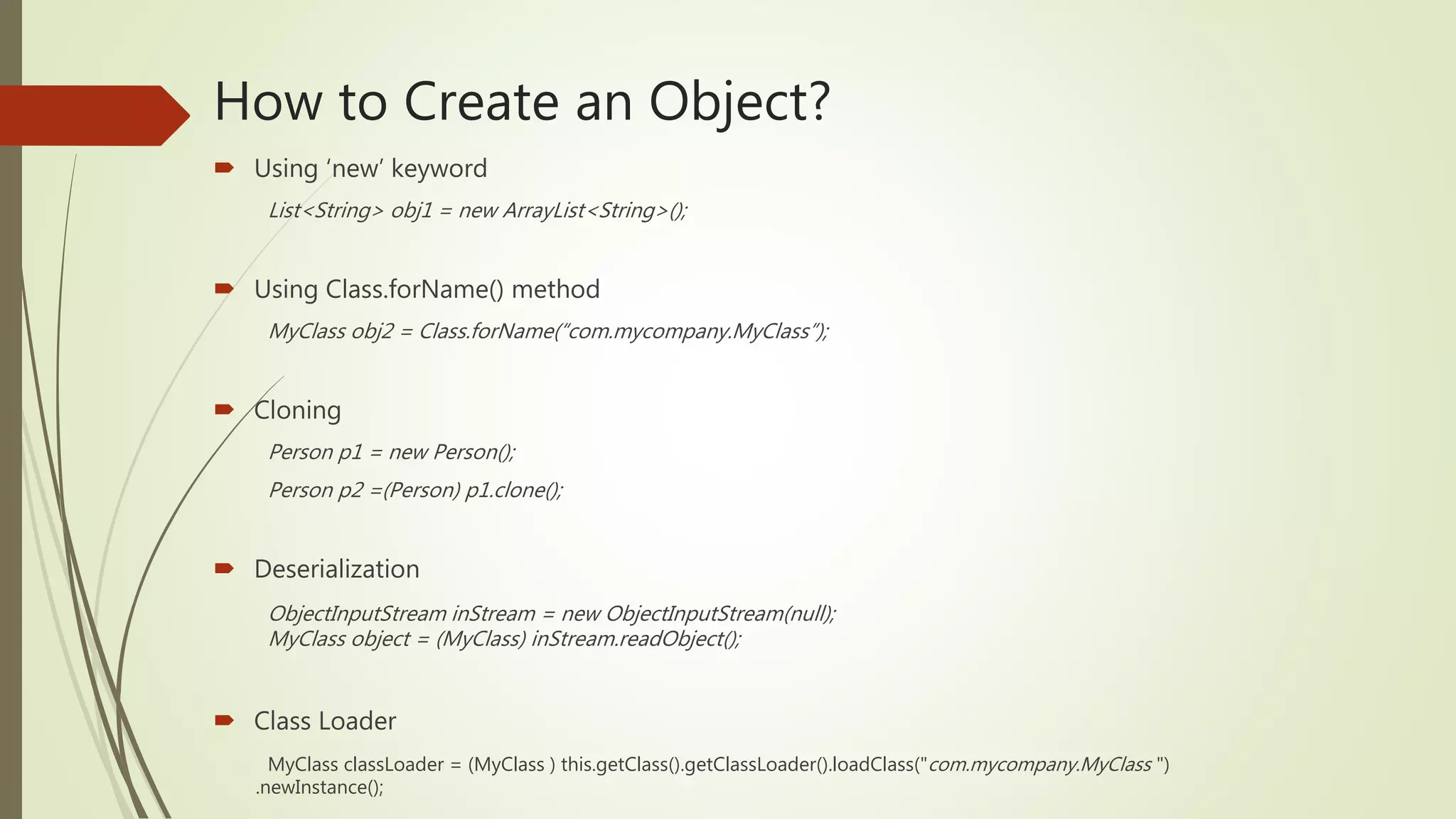 How to Create an Object?

Using ‘new’ keyword

List<String> obj1 = new ArrayList<String>();

Using Class.forName() method

MyClass obj2 = Class.forName(“com.mycompany.MyClass”);

Cloning

Person p1 = new Person();

Person p2 =(Person) p1.clone();

Deserialization

ObjectInputStream inStream = new ObjectInputStream(null);
MyClass object = (MyClass) inStream.readObject();

Class Loader

MyClass classLoader = (MyClass ) this.getClass().getClassLoader().loadClass("com.mycompany.MyClass ") .newInstance();